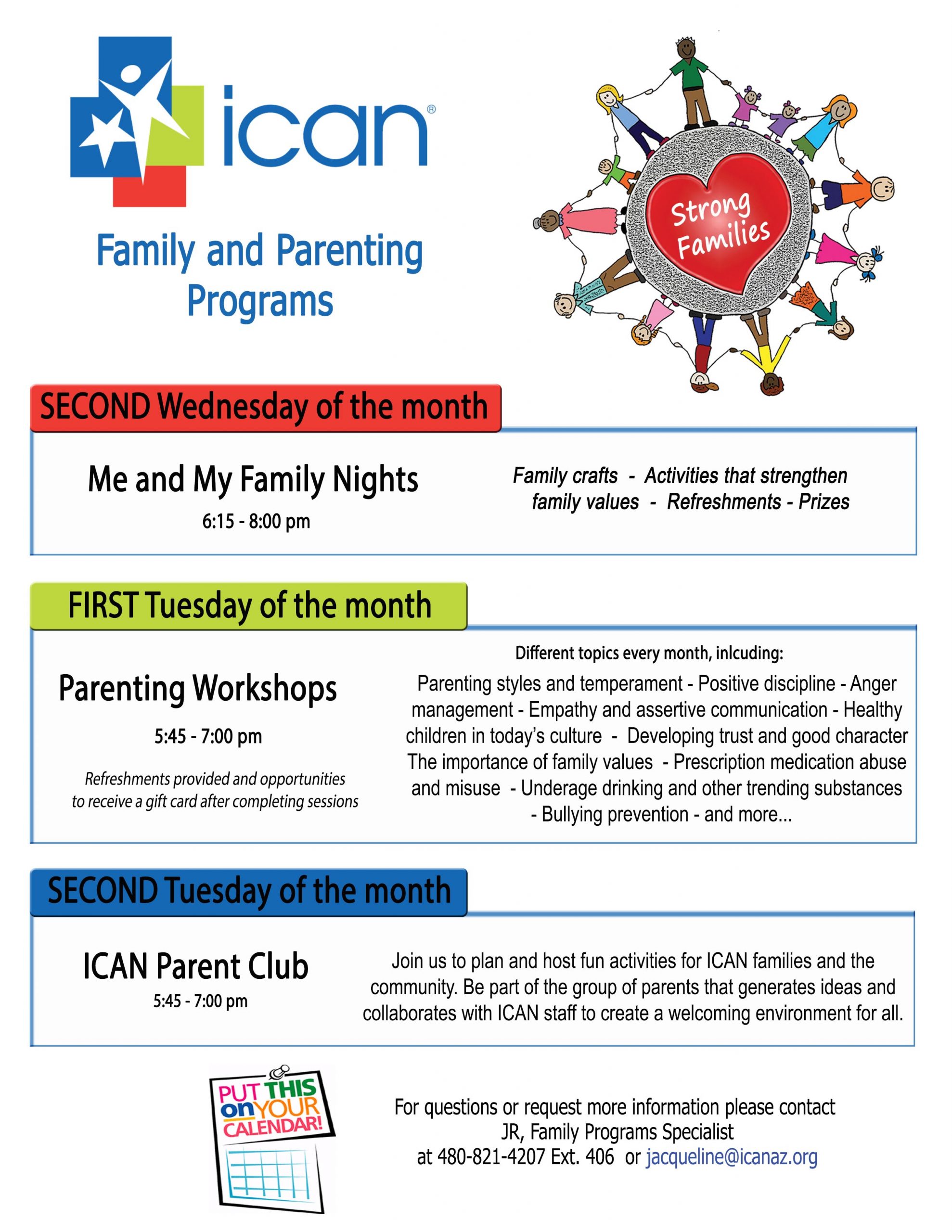 ican®

Family and Parenting Programs

Strong Families

SECOND Wednesday of the month

Me and My Family Nights

6:15 - 8:00 pm

Family crafts - Activities that strengthen family values - Refreshments - Prizes

FIRST Tuesday of the month

Parenting Workshops

5:45 - 7:00 pm

Refreshments provided and opportunities to receive a gift card after completing sessions

Different topics every month, inlcuding:

Parenting styles and temperament - Positive discipline - Anger management - Empathy and assertive communication - Healthy children in today's culture - Developing trust and good character The importance of family values - Prescription medication abuse and misuse - Underage drinking and other trending substances - Bullying prevention - and more...

SECOND Tuesday of the month

ICAN Parent Club

5:45 - 7:00 pm

Join us to plan and host fun activities for ICAN families and the community. Be part of the group of parents that generates ideas and collaborates with ICAN staff to create a welcoming environment for all.

PUT THIS on YOUR CALENDAR!

For questions or request more information please contact JR, Family Programs Specialist at 480-821-4207 Ext. 406 or jacqueline@icanaz.org